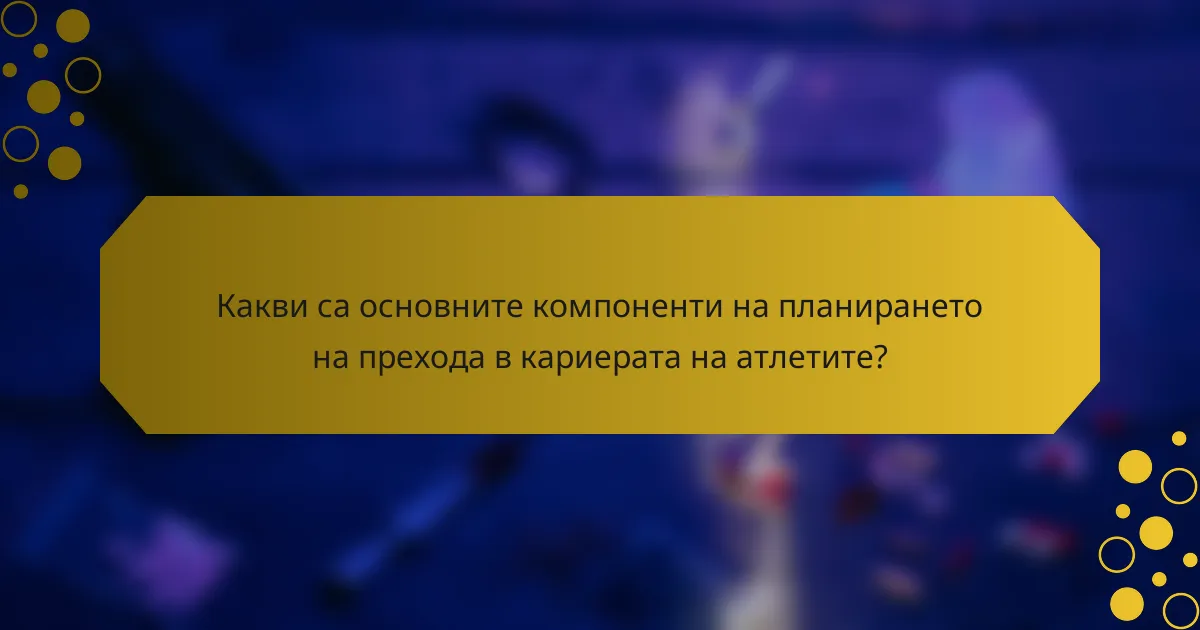 Какви са основните компоненти на планирането на прехода в кариерата на атлетите?